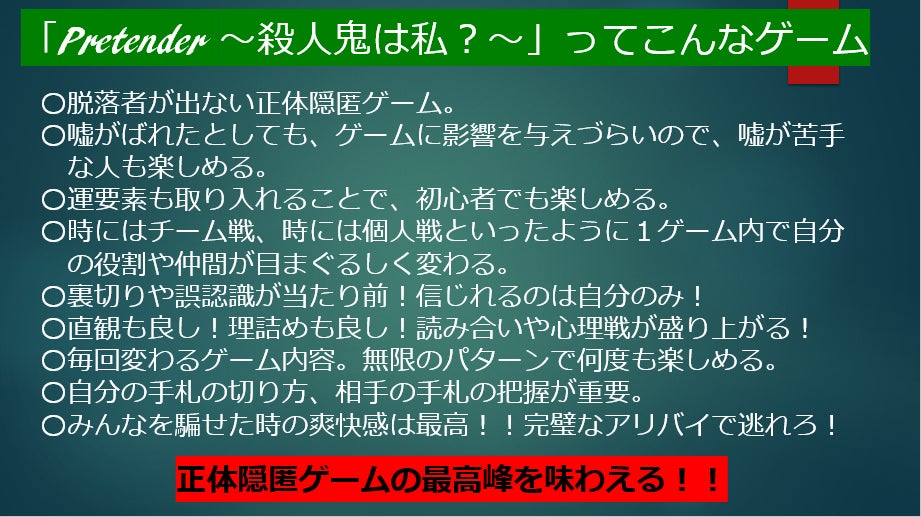 「Pretender ～殺人鬼は私？～」ってこんなゲーム

〇脱落者が出ない正体隠匿ゲーム。
〇嘘がばれたとしても、ゲームに影響を与えづらいので、嘘が苦手な人も楽しめる。
〇運要素も取り入れることで、初心者でも楽しめる。
〇時にはチーム戦、時には個人戦といったように１ゲーム内で自分の役割や仲間が目まぐるしく変わる。
〇裏切りや誤認識が当たり前！信じれるのは自分のみ！
〇直観も良し！理詰めも良し！読み合いや心理戦が盛り上がる！
〇毎回変わるゲーム内容。無限のパターンで何度も楽しめる。
〇自分の手札の切り方、相手の手札の把握が重要。
〇みんなを騙せた時の爽快感は最高！！完璧なアリバイで逃れろ！

正体隠匿ゲームの最高峰を味わえる！！